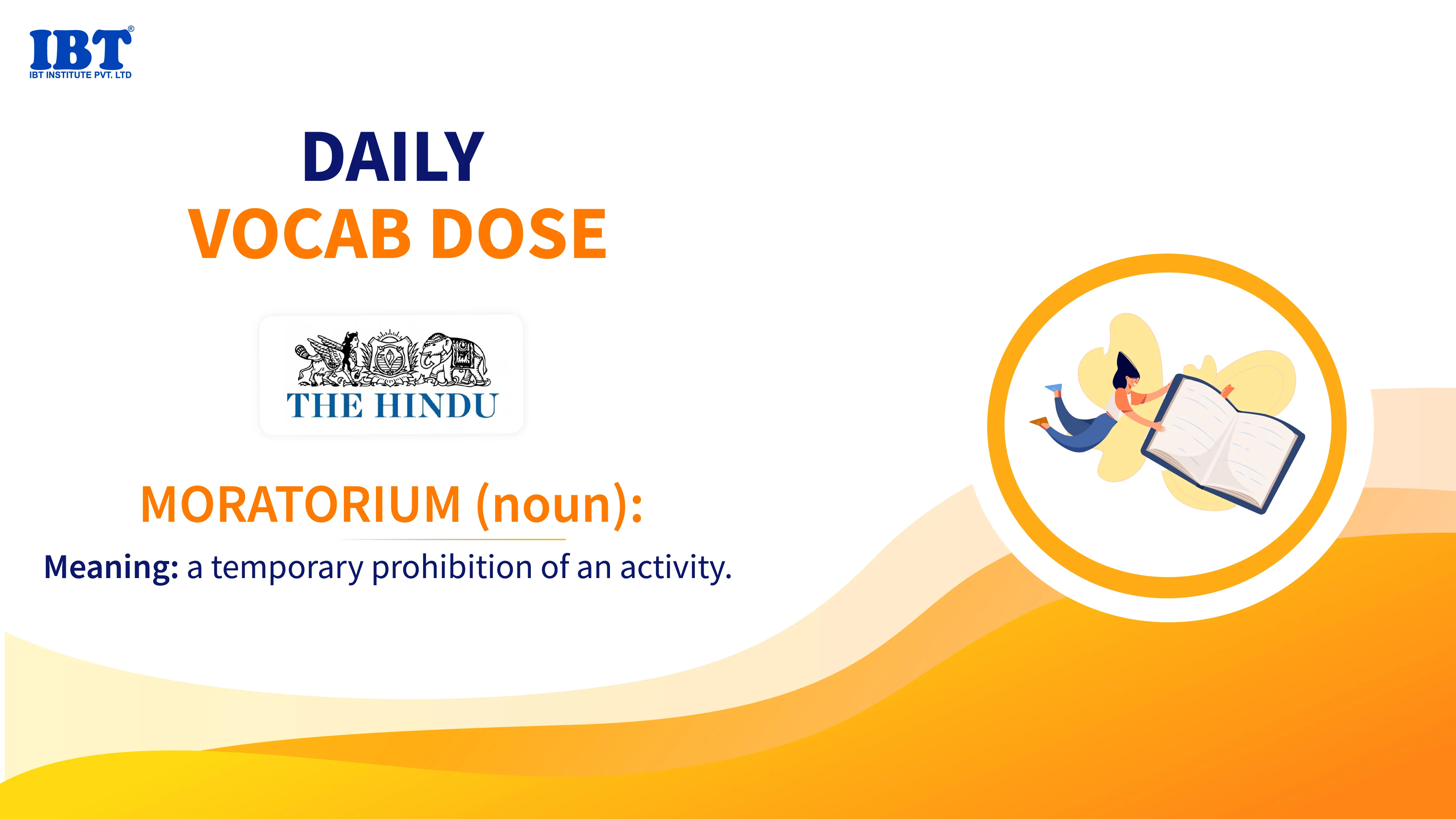 IBT®
IBT INSTITUTE PVT. LTD

DAILY
VOCAB DOSE

THE HINDU

MORATORIUM (noun):

Meaning: a temporary prohibition of an activity.